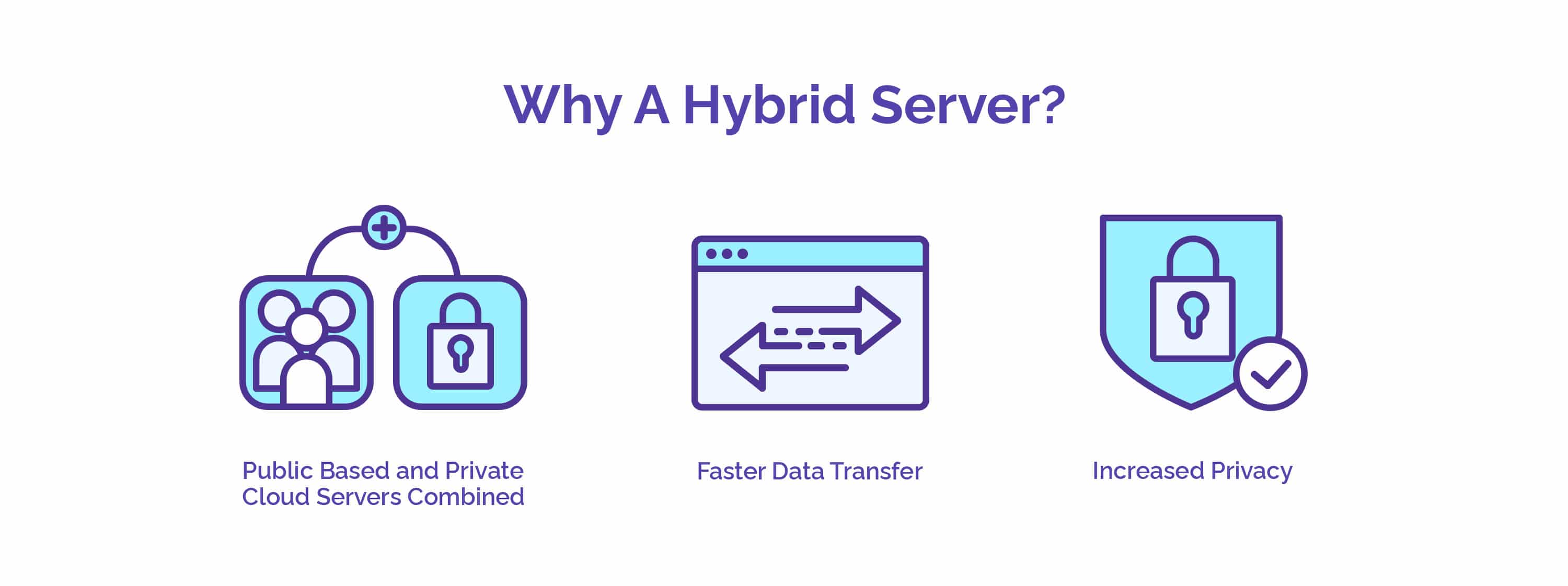 Why A Hybrid Server?

Public Based and Private Cloud Servers Combined

Faster Data Transfer

Increased Privacy